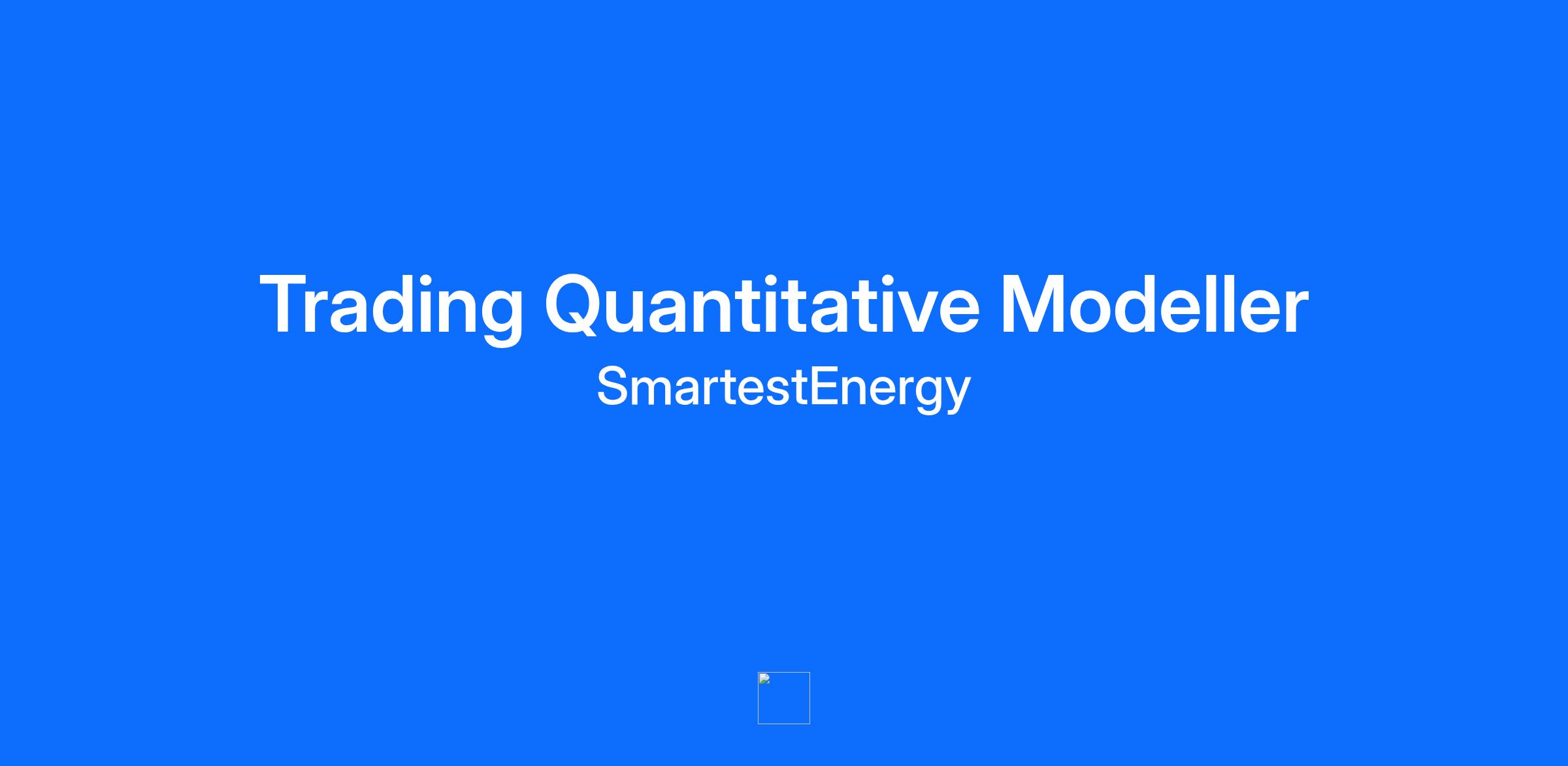 Trading Quantitative Modeller
SmartestEnergy